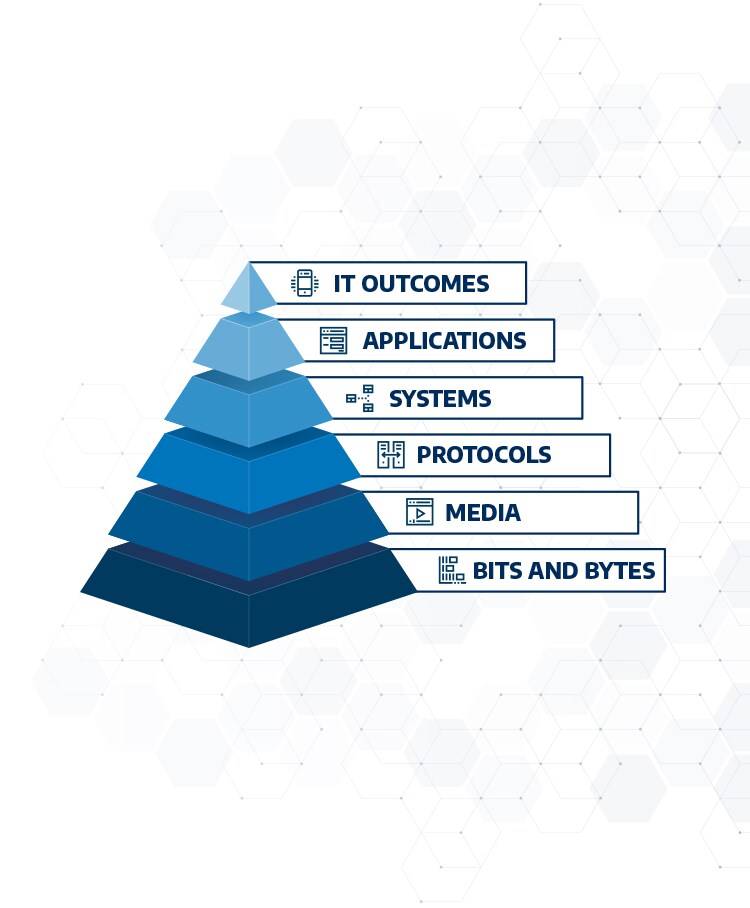 IT OUTCOMES
APPLICATIONS
SYSTEMS
PROTOCOLS
MEDIA
BITS AND BYTES